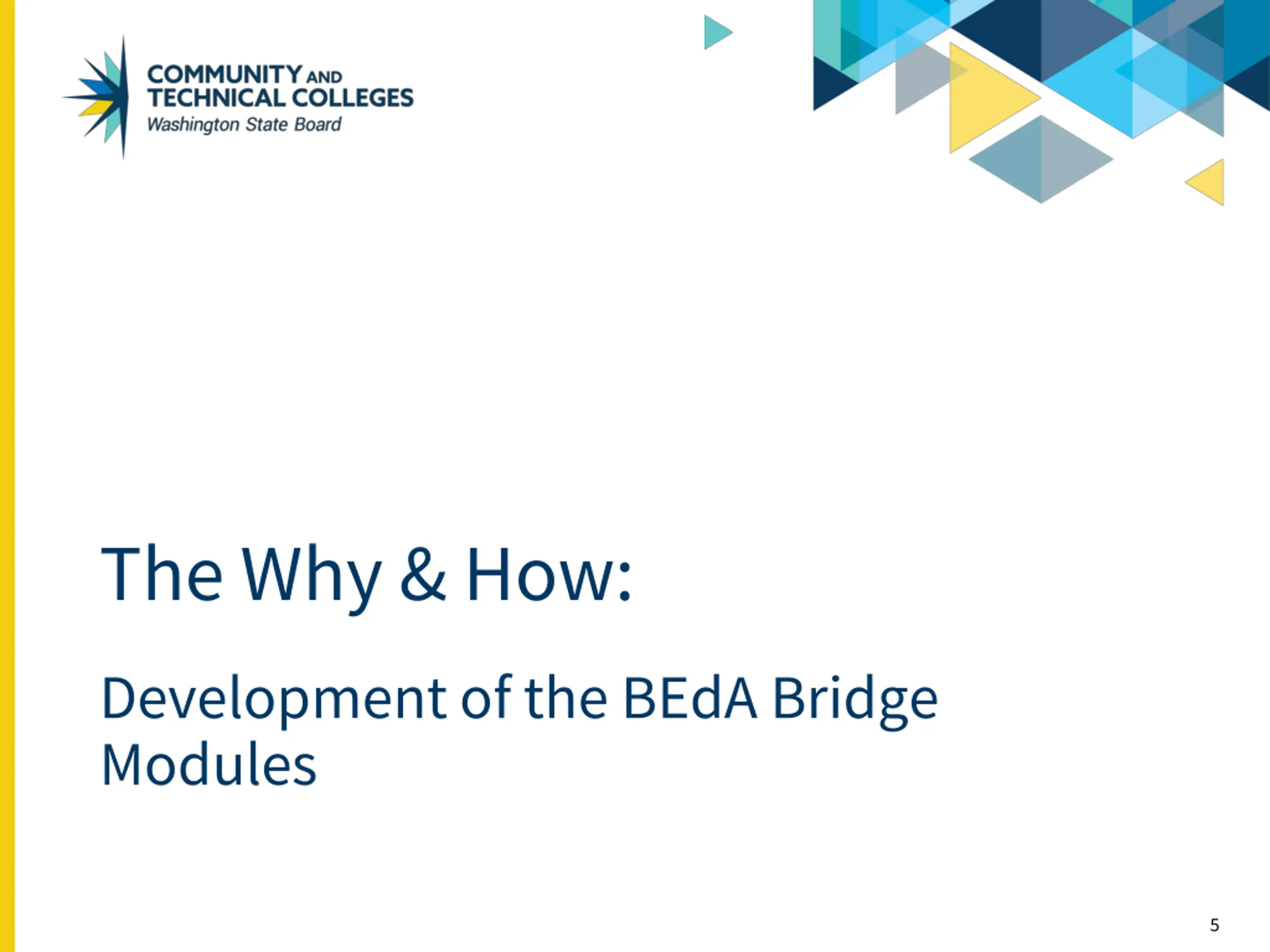 COMMUNITY AND TECHNICAL COLLEGES
Washington State Board

The Why & How:

Development of the BEdA Bridge Modules

5